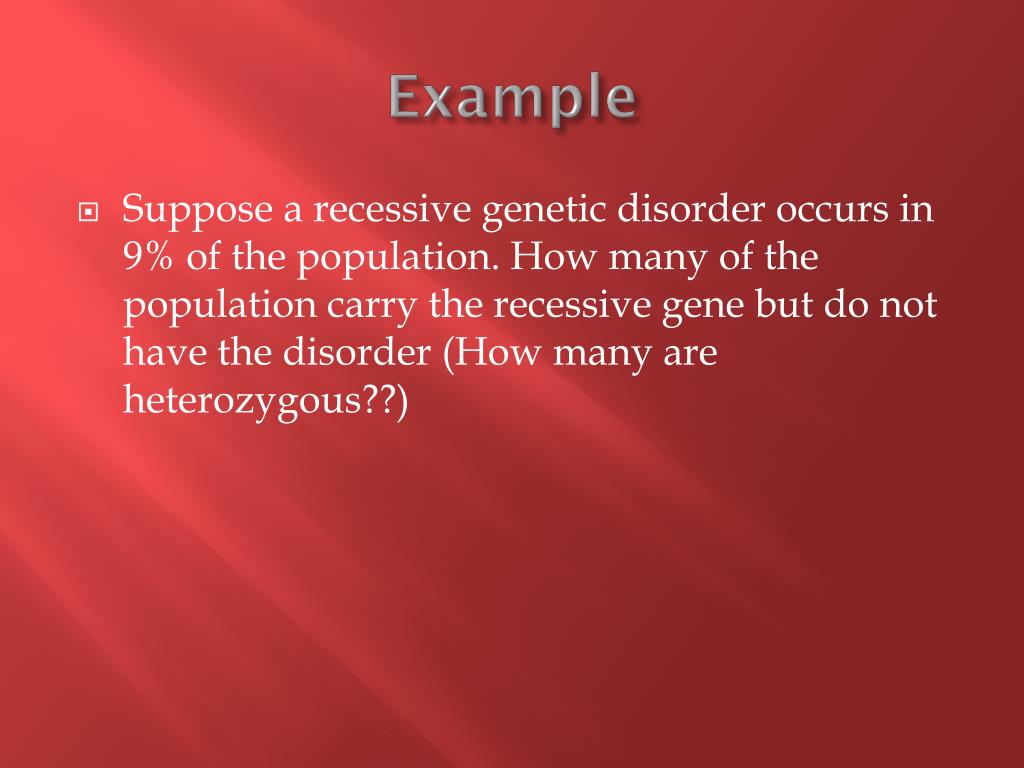 Example

Suppose a recessive genetic disorder occurs in 9% of the population. How many of the population carry the recessive gene but do not have the disorder (How many are heterozygous??)